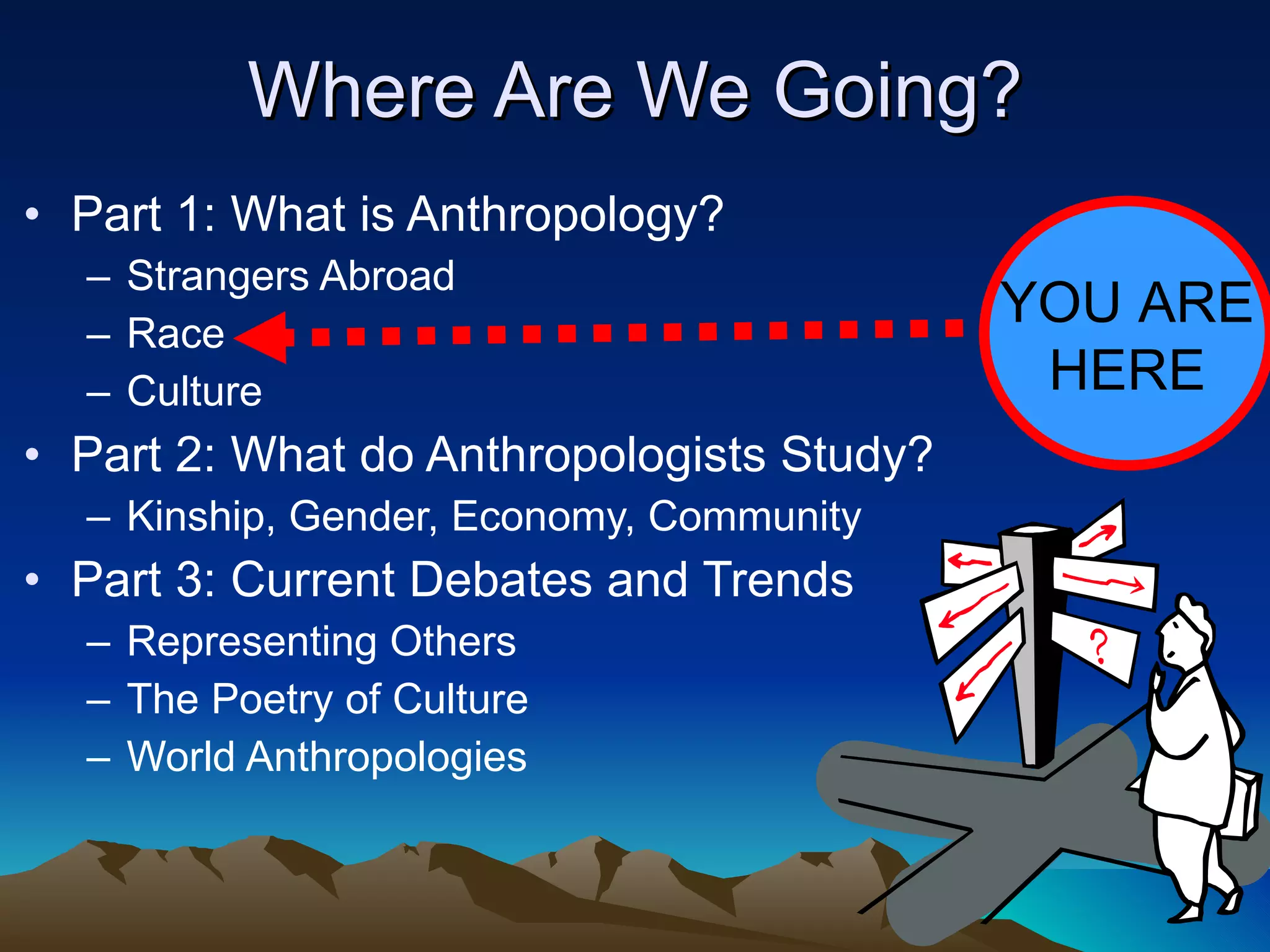 Where Are We Going?

• Part 1: What is Anthropology?
– Strangers Abroad
– Race
– Culture
• Part 2: What do Anthropologists Study?
– Kinship, Gender, Economy, Community
• Part 3: Current Debates and Trends
– Representing Others
– The Poetry of Culture
– World Anthropologies

YOU ARE HERE

?